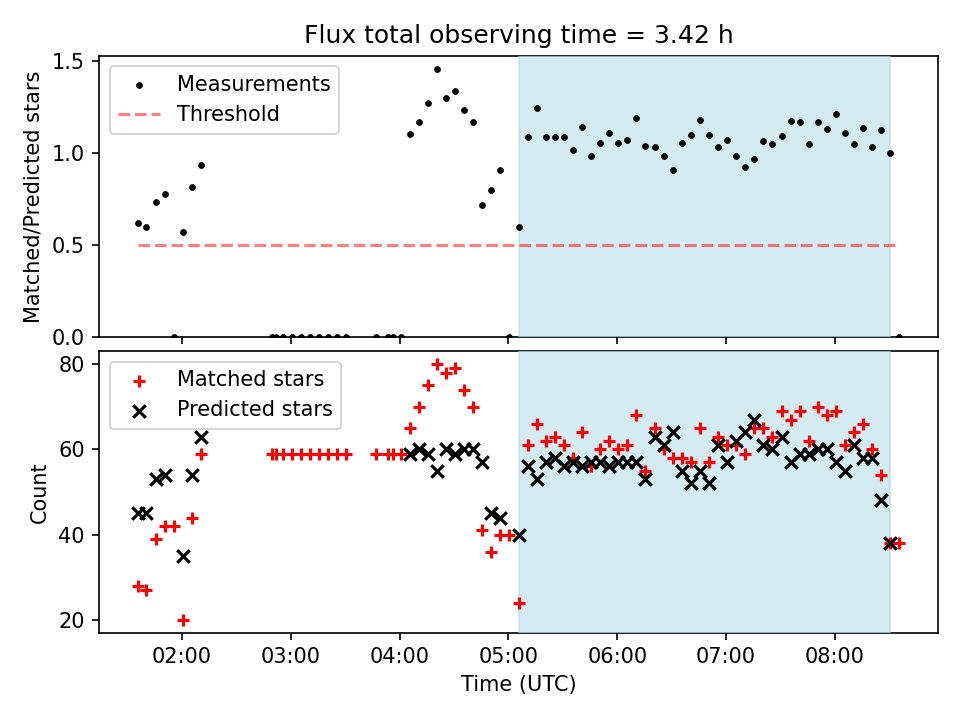 Flux total observing time = 3.42 h

Measurements
Threshold

Matched/Predicted stars

1.5
1.0
0.5
0.0

Matched stars
Predicted stars

Count

80
60
40
20

02:00
03:00
04:00
05:00
06:00
07:00
08:00

Time (UTC)